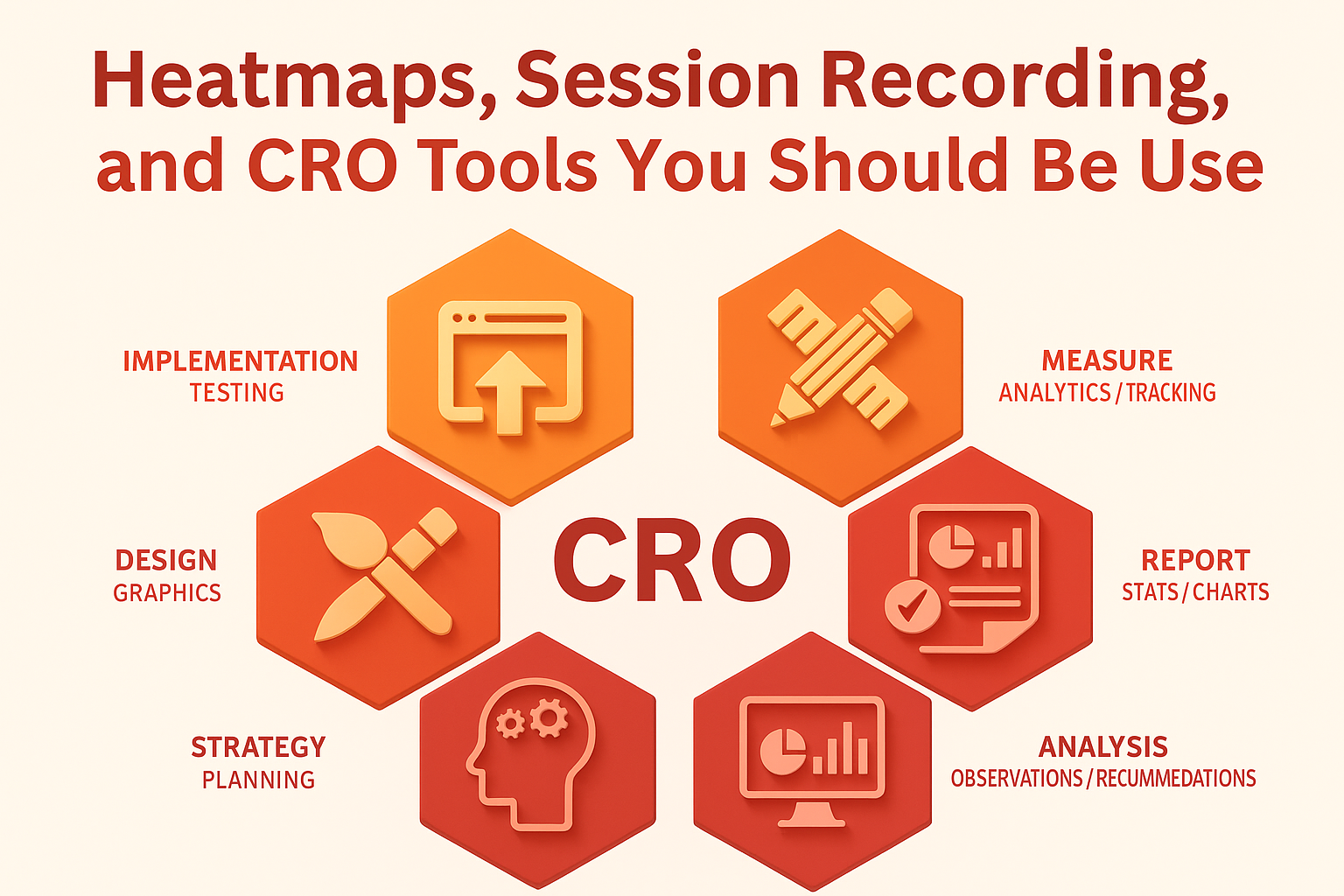 Heatmaps, Session Recording, and CRO Tools You Should Be Use

IMPLEMENTATION
TESTING

MEASURE
ANALYTICS / TRACKING

DESIGN
GRAPHICS

CRO

REPORT
STATS / CHARTS

STRATEGY
PLANNING

ANALYSIS
OBSERVATIONS / RECUMMEDATIONS